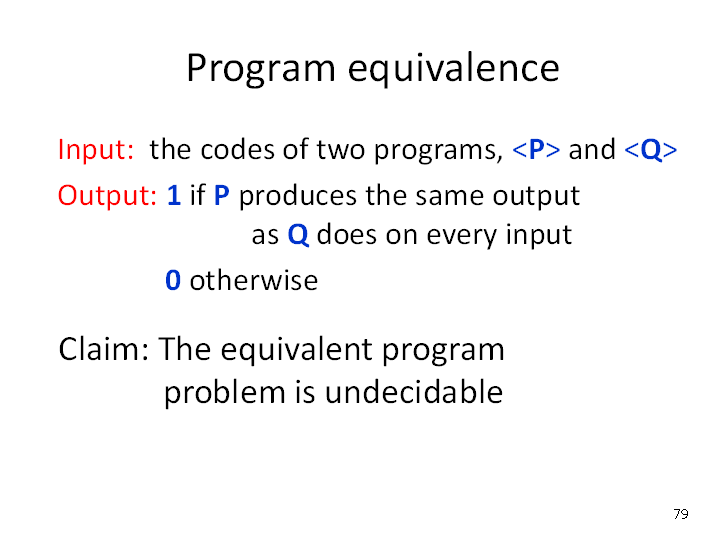 Program equivalence

Input: the codes of two programs, <P> and <Q>

Output: 1 if P produces the same output as Q does on every input

0 otherwise

Claim: The equivalent program problem is undecidable

79